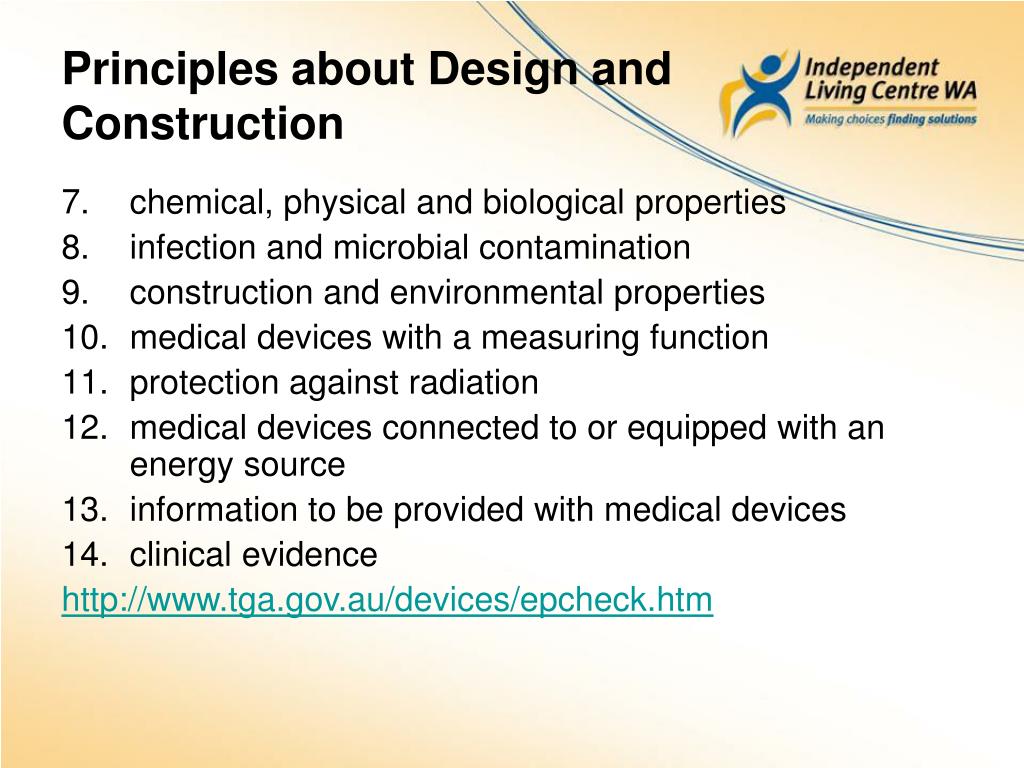 Principles about Design and Construction

Independent Living Centre WA
Making choices finding solutions

7. chemical, physical and biological properties
8. infection and microbial contamination
9. construction and environmental properties
10. medical devices with a measuring function
11. protection against radiation
12. medical devices connected to or equipped with an energy source
13. information to be provided with medical devices
14. clinical evidence

http://www.tga.gov.au/devices/epcheck.htm